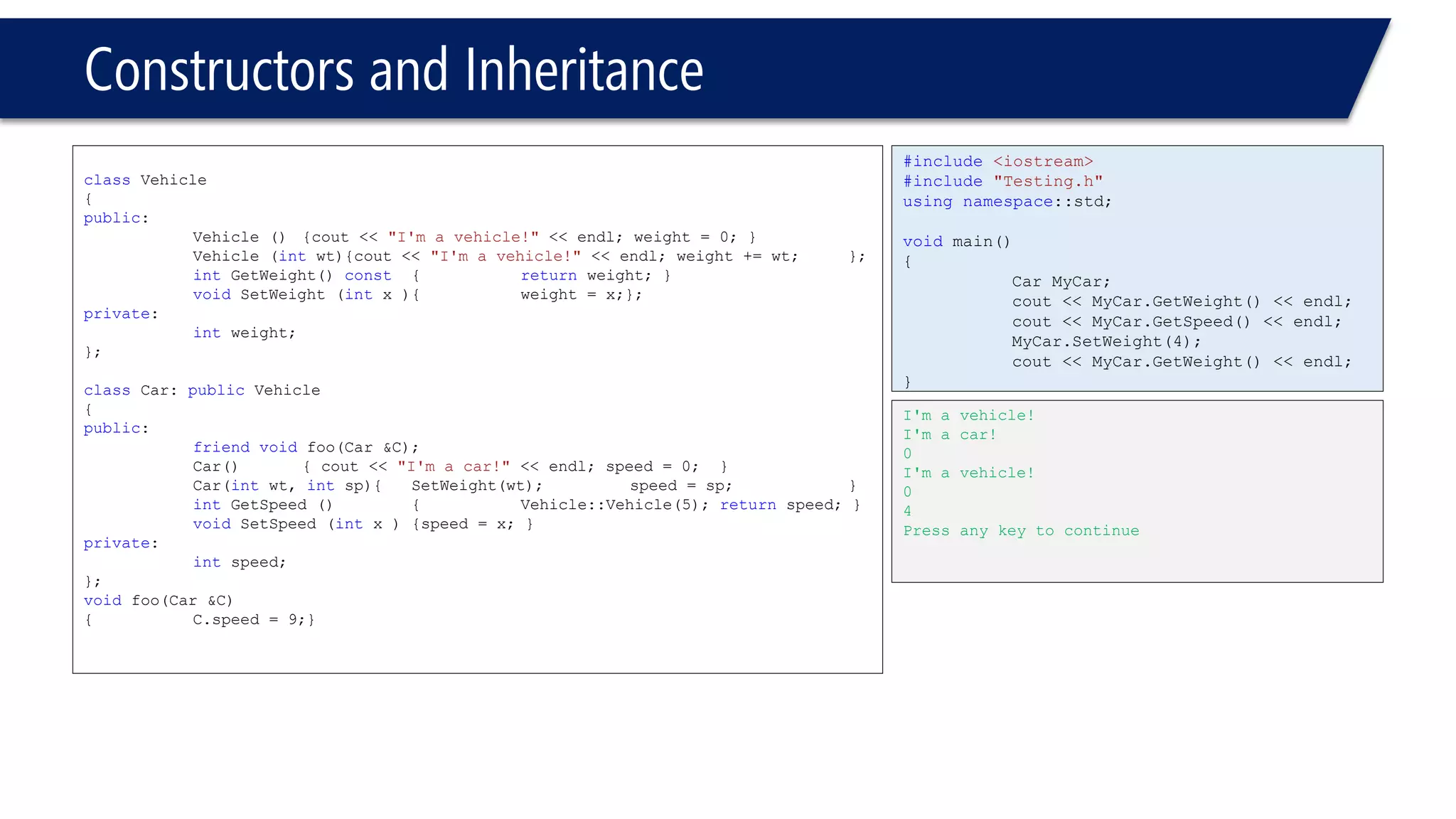 Constructors and Inheritance

class Vehicle
{
public:
	Vehicle () {cout << "I'm a vehicle!" << endl; weight = 0; }
	Vehicle (int wt){cout << "I'm a vehicle!" << endl; weight += wt; };
	int GetWeight() const { return weight; }
	void SetWeight (int x ){ weight = x;};
private:
	int weight;
};

class Car: public Vehicle
{
public:
	friend void foo(Car &C);
	Car() { cout << "I'm a car!" << endl; speed = 0; }
	Car(int wt, int sp){ SetWeight(wt); speed = sp; }
	int GetSpeed () { Vehicle::Vehicle(5); return speed; }
	void SetSpeed (int x ) {speed = x; }
private:
	int speed;
};
void foo(Car &C)
{ C.speed = 9;}

#include <iostream>
#include "Testing.h"
using namespace::std;

void main()
{
	Car MyCar;
	cout << MyCar.GetWeight() << endl;
	cout << MyCar.GetSpeed() << endl;
	MyCar.SetWeight(4);
	cout << MyCar.GetWeight() << endl;
}

I'm a vehicle!
I'm a car!
0
I'm a vehicle!
0
4
Press any key to continue